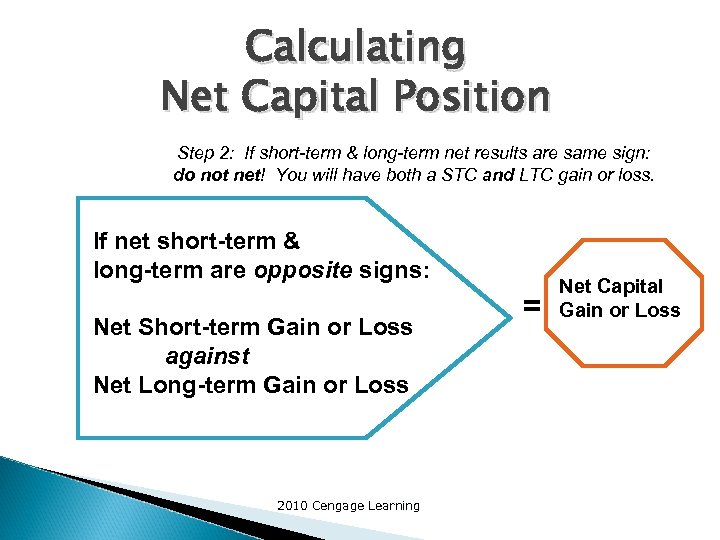 Calculating
Net Capital Position

Step 2: If short-term & long-term net results are same sign: do not net! You will have both a STC and LTC gain or loss.

If net short-term & long-term are opposite signs:

Net Short-term Gain or Loss
against
Net Long-term Gain or Loss

=

Net Capital Gain or Loss

2010 Cengage Learning